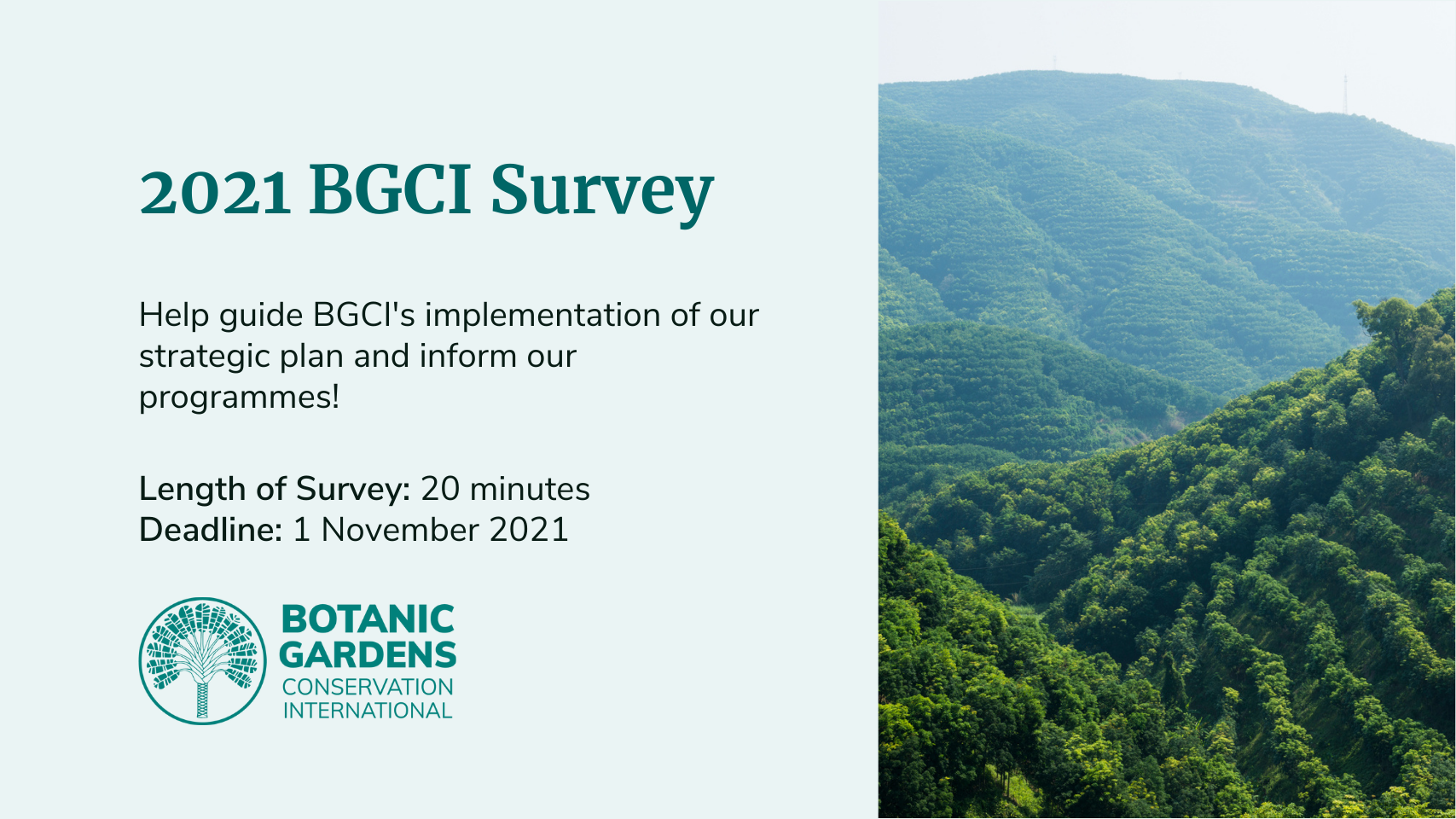 2021 BGCI Survey

Help guide BGCI's implementation of our strategic plan and inform our programmes!

Length of Survey: 20 minutes
Deadline: 1 November 2021

BOTANIC GARDENS CONSERVATION INTERNATIONAL